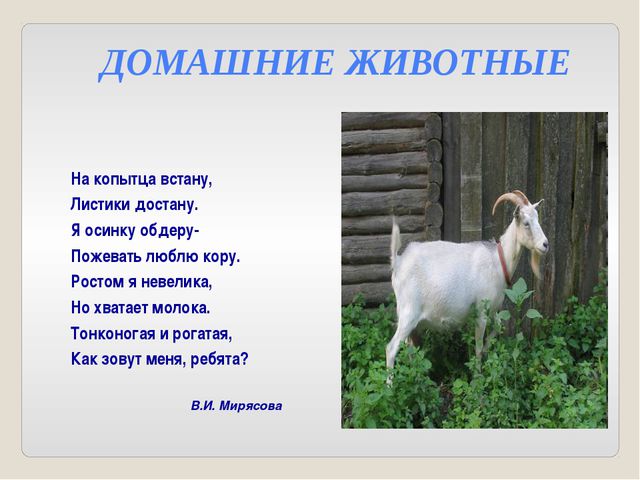 ДОМАШНИЕ ЖИВОТНЫЕ

На копытца встану,
Листики достану.
Я осинку обдеру-
Пожевать люблю кору.
Ростом я невелика,
Но хватает молока.
Тонконогая и рогатая,
Как зовут меня, ребята?

В.И. Мирясова